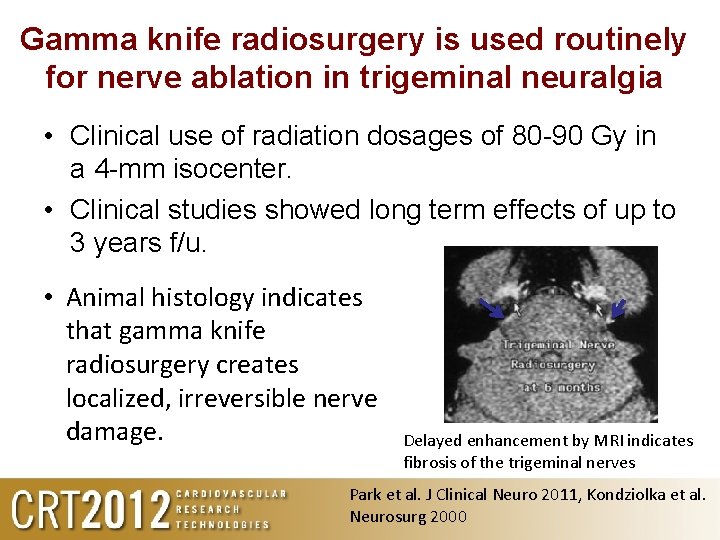 Gamma knife radiosurgery is used routinely for nerve ablation in trigeminal neuralgia

• Clinical use of radiation dosages of 80-90 Gy in a 4-mm isocenter.
• Clinical studies showed long term effects of up to 3 years f/u.

• Animal histology indicates that gamma knife radiosurgery creates localized, irreversible nerve damage.

Trigeminal Nerve
Radiosurgery
at 6 months

Delayed enhancement by MRI indicates fibrosis of the trigeminal nerves

CRT2012 CARDIOVASCULAR RESEARCH TECHNOLOGIES

Park et al. J Clinical Neuro 2011, Kondziolka et al. Neurosurg 2000